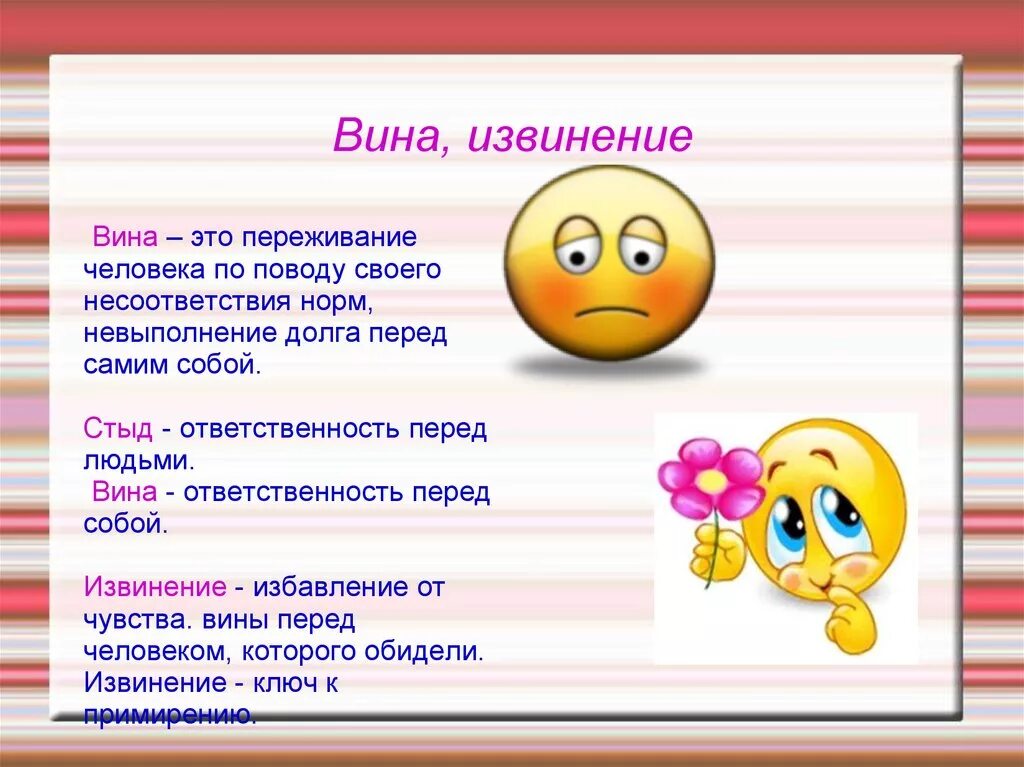 Вина, извинение

Вина – это переживание человека по поводу своего несоответствия норм, невыполнение долга перед самим собой.

Стыд - ответственность перед людьми.
Вина - ответственность перед собой.

Извинение - избавление от чувства. вины перед человеком, которого обидели. Извинение - ключ к примирению.